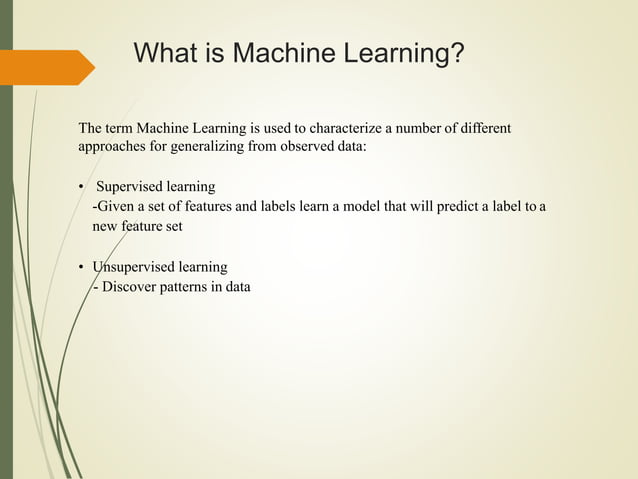 What is Machine Learning?

The term Machine Learning is used to characterize a number of different approaches for generalizing from observed data:

• Supervised learning
-Given a set of features and labels learn a model that will predict a label to a new feature set

• Unsupervised learning
- Discover patterns in data